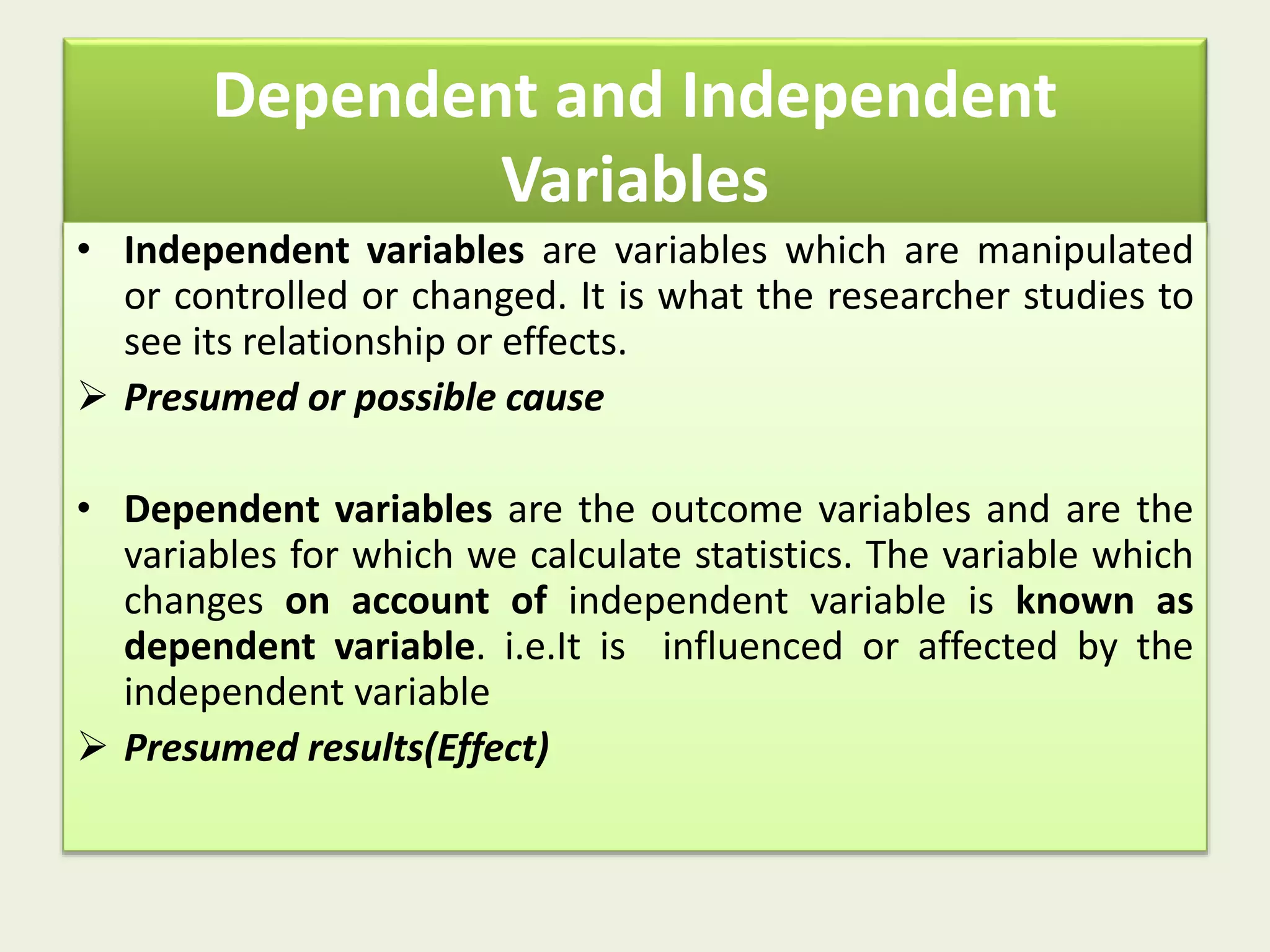 Dependent and Independent Variables

• Independent variables are variables which are manipulated or controlled or changed. It is what the researcher studies to see its relationship or effects.

➢ Presumed or possible cause

• Dependent variables are the outcome variables and are the variables for which we calculate statistics. The variable which changes on account of independent variable is known as dependent variable. i.e.It is influenced or affected by the independent variable

➢ Presumed results(Effect)